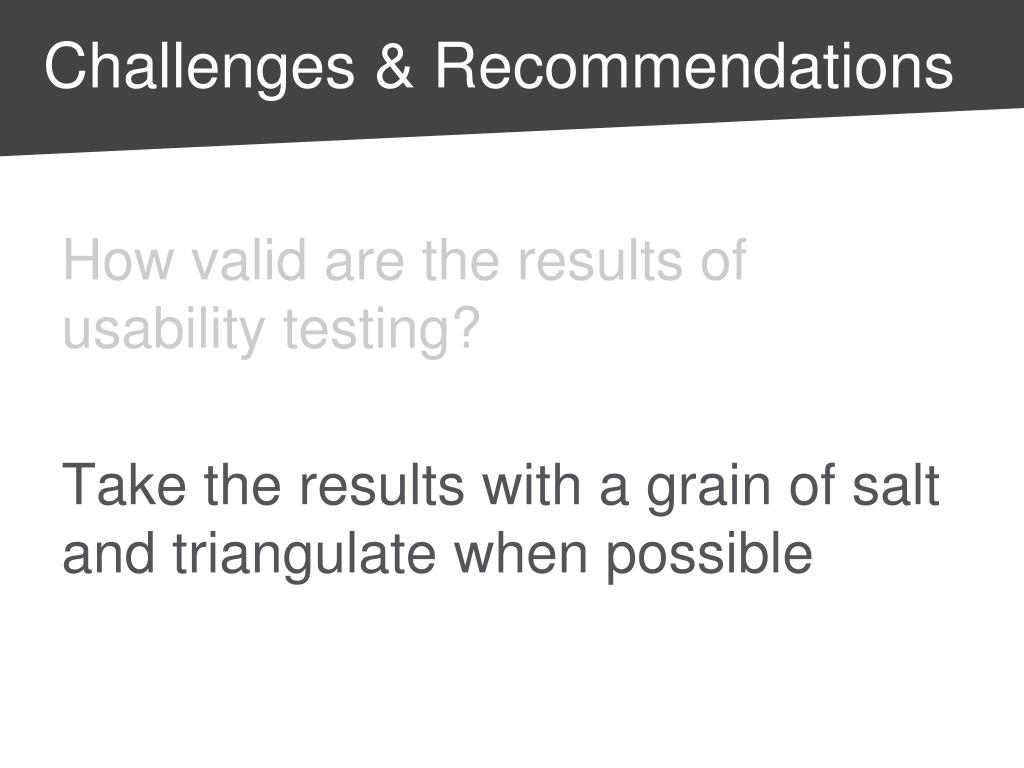 Challenges & Recommendations

How valid are the results of usability testing?

Take the results with a grain of salt and triangulate when possible